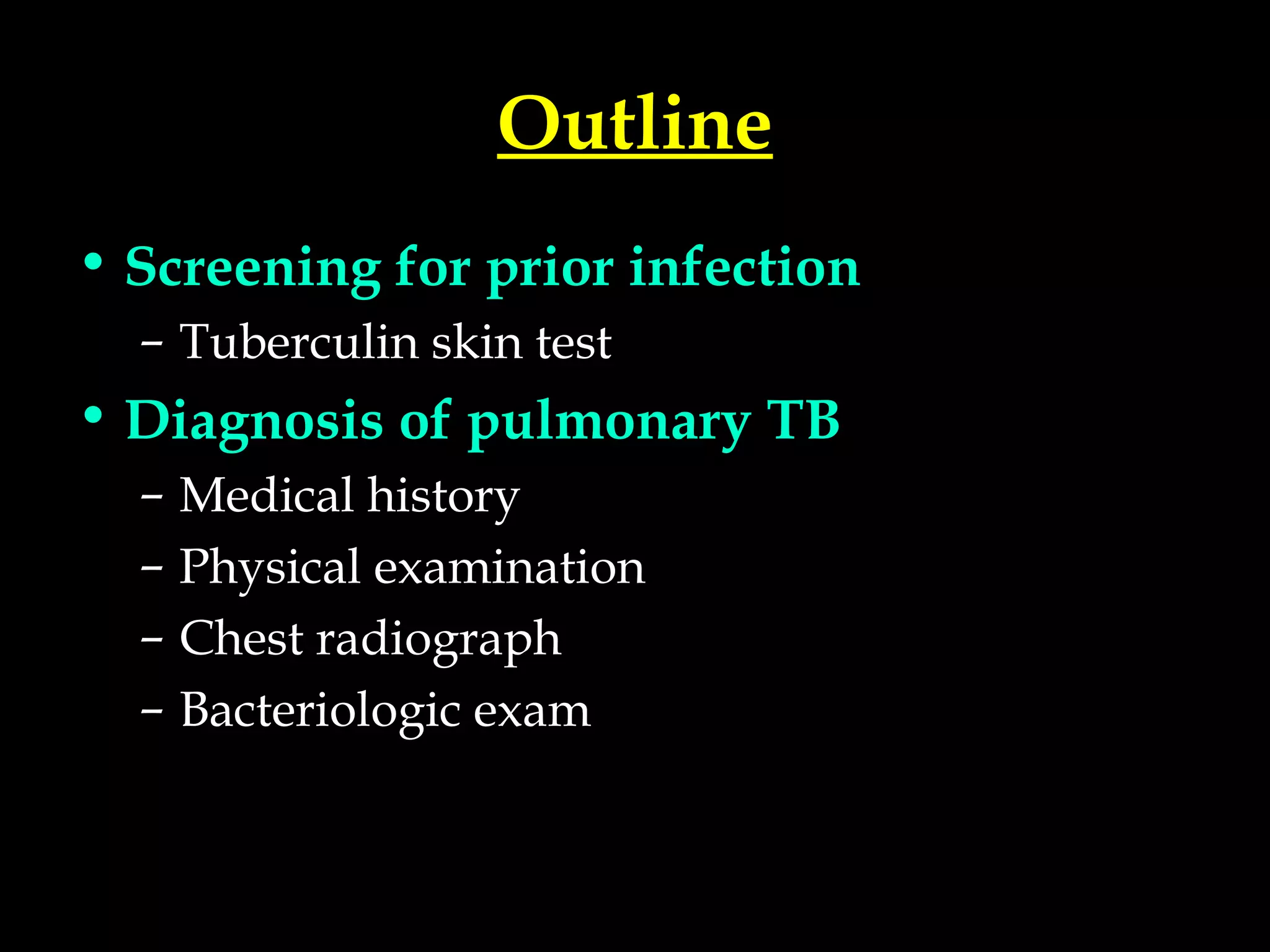 Outline

• Screening for prior infection
  – Tuberculin skin test
• Diagnosis of pulmonary TB
  – Medical history
  – Physical examination
  – Chest radiograph
  – Bacteriologic exam